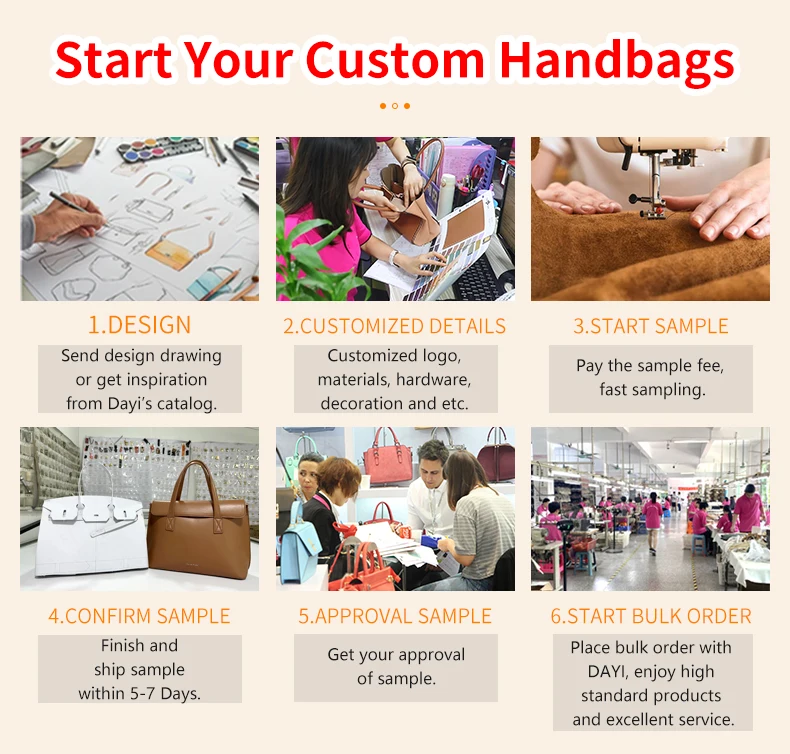 Start Your Custom Handbags

1.DESIGN

Send design drawing or get inspiration from Dayi's catalog.

2.CUSTOMIZED DETAILS

Customized logo, materials, hardware, decoration and etc.

3.START SAMPLE

Pay the sample fee, fast sampling.

4.CONFIRM SAMPLE

Finish and ship sample within 5-7 Days.

5.APPROVAL SAMPLE

Get your approval of sample.

6.START BULK ORDER

Place bulk order with DAYI, enjoy high standard products and excellent service.